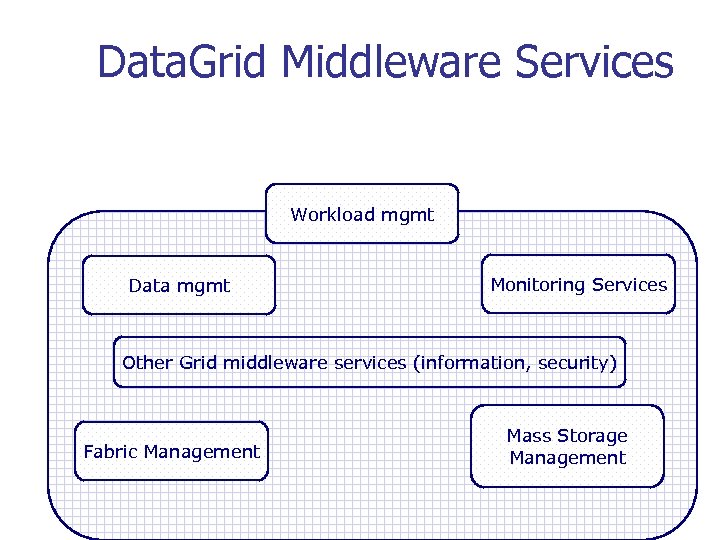 DataGrid Middleware Services

Workload mgmt

Data mgmt

Monitoring Services

Other Grid middleware services (information, security)

Fabric Management

Mass Storage Management